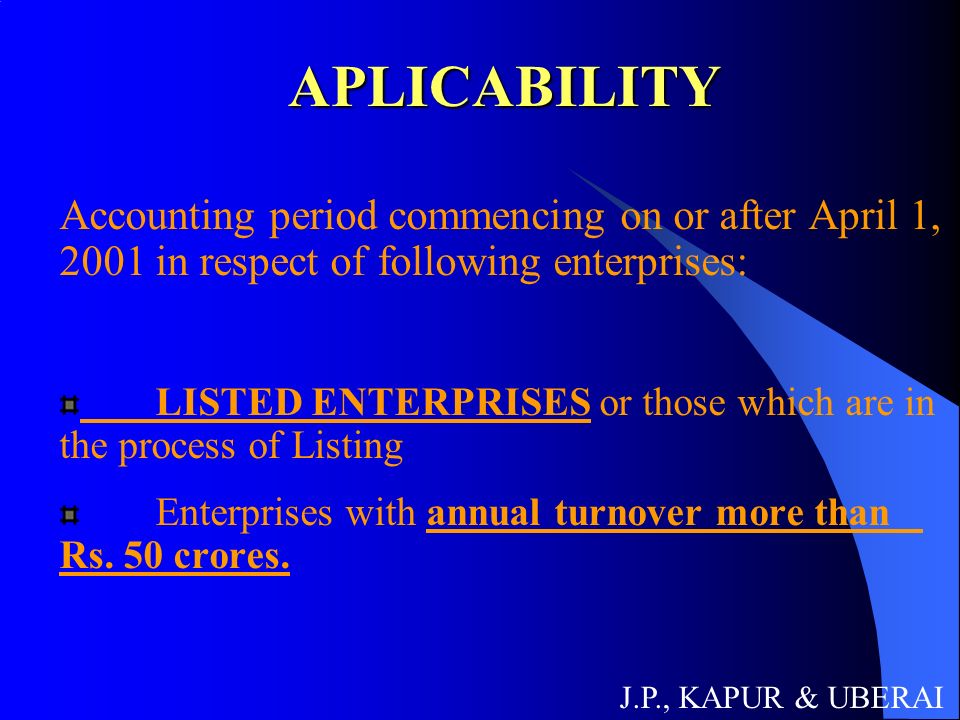 APLICABILITY

Accounting period commencing on or after April 1, 2001 in respect of following enterprises:

LISTED ENTERPRISES or those which are in the process of Listing

Enterprises with annual turnover more than Rs. 50 crores.

J.P., KAPUR & UBERAI